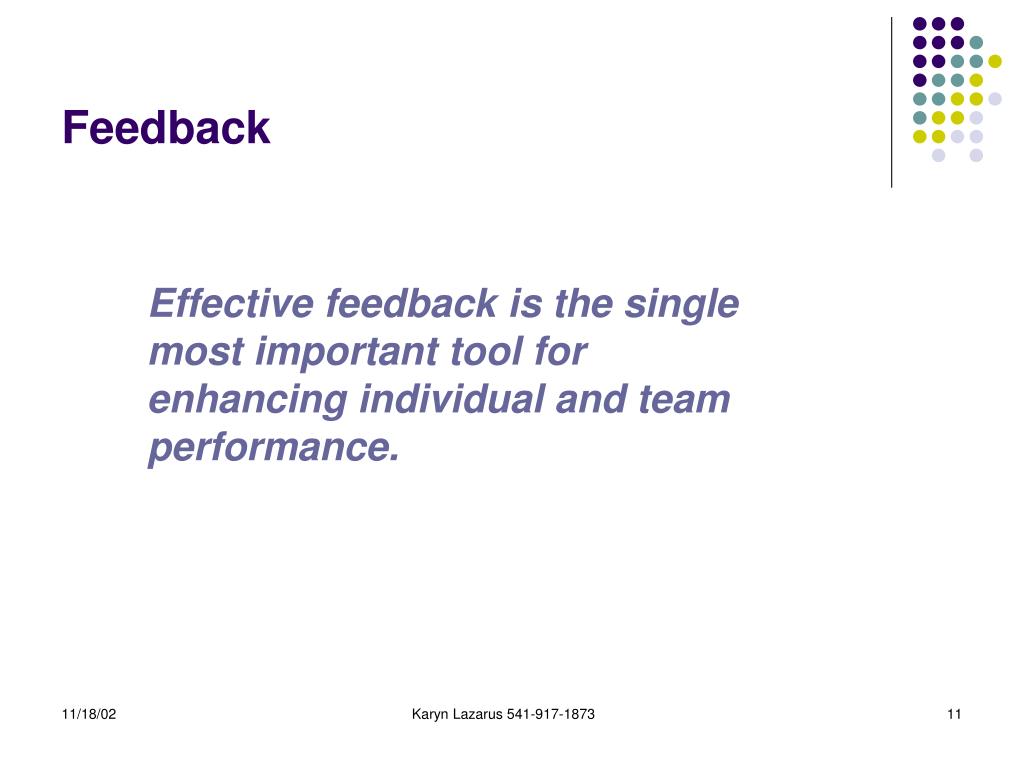 Feedback

Effective feedback is the single most important tool for enhancing individual and team performance.

11/18/02

Karyn Lazarus 541-917-1873

11